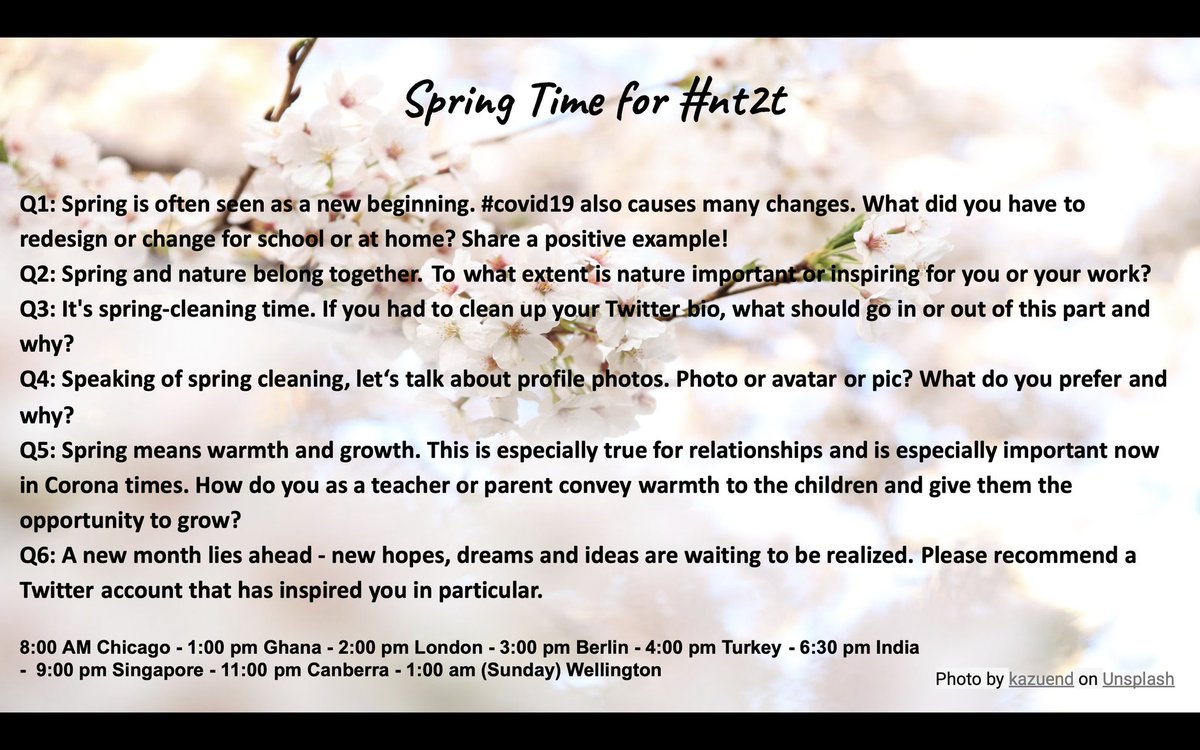 Spring Time for #nt2t

Q1: Spring is often seen as a new beginning. #covid19 also causes many changes. What did you have to redesign or change for school or at home? Share a positive example!
Q2: Spring and nature belong together. To what extent is nature important or inspiring for you or your work?
Q3: It's spring-cleaning time. If you had to clean up your Twitter bio, what should go in or out of this part and why?
Q4: Speaking of spring cleaning, let's talk about profile photos. Photo or avatar or pic? What do you prefer and why?
Q5: Spring means warmth and growth. This is especially true for relationships and is especially important now in Corona times. How do you as a teacher or parent convey warmth to the children and give them the opportunity to grow?
Q6: A new month lies ahead - new hopes, dreams and ideas are waiting to be realized. Please recommend a Twitter account that has inspired you in particular.

8:00 AM Chicago - 1:00 pm Ghana - 2:00 pm London - 3:00 pm Berlin - 4:00 pm Turkey - 6:30 pm India - 9:00 pm Singapore - 11:00 pm Canberra - 1:00 am (Sunday) Wellington

Photo by kazuend on Unsplash